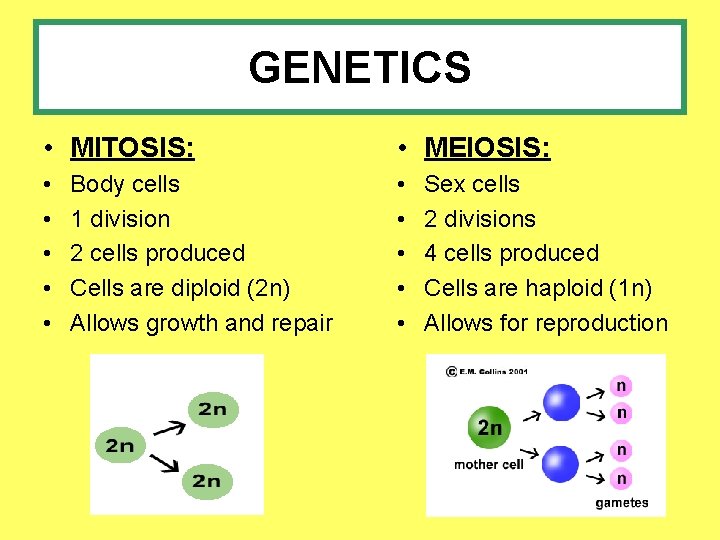 GENETICS

• MITOSIS:
• Body cells
• 1 division
• 2 cells produced
• Cells are diploid (2n)
• Allows growth and repair

2n
2n
2n

• MEIOSIS:
• Sex cells
• 2 divisions
• 4 cells produced
• Cells are haploid (1n)
• Allows for reproduction

© E.M. Collins 2001
2n
mother cell
n
n
n
n
gametes